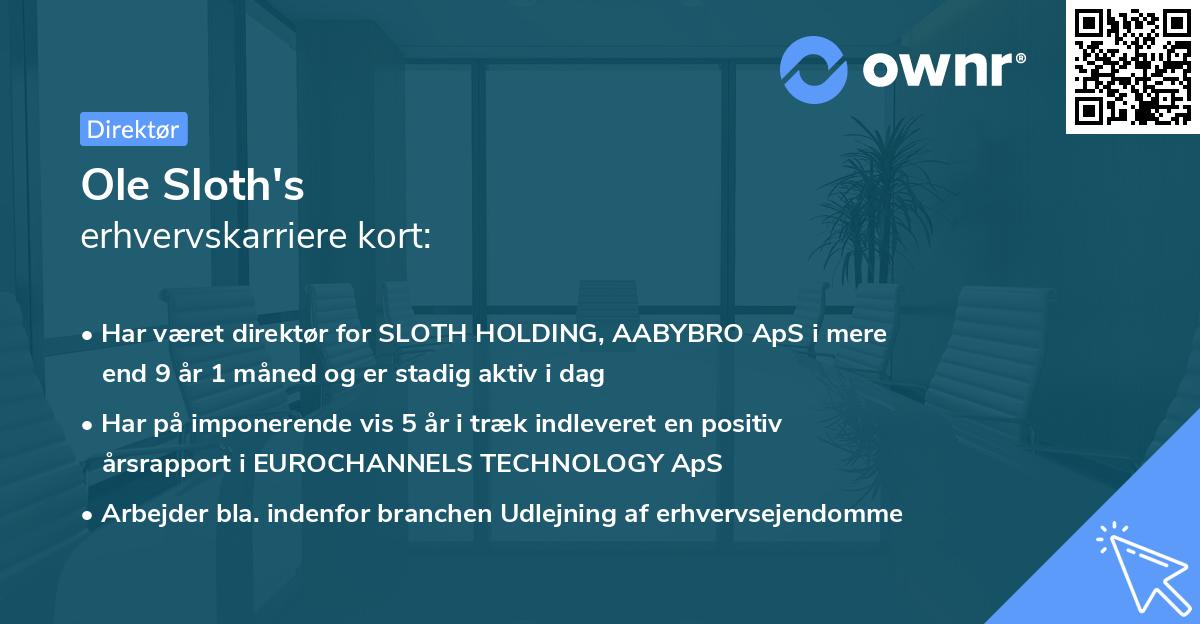 ownr®

Direktør

Ole Sloth's
erhvervskarriere kort:

• Har været direktør for SLOTH HOLDING, AABYBRO ApS i mere end 9 år 1 måned og er stadig aktiv i dag

• Har på imponerende vis 5 år i træk indleveret en positiv årsrapport i EUROCHANNELS TECHNOLOGY ApS

• Arbejder bla. indenfor branchen Udlejning af erhvervsejendomme